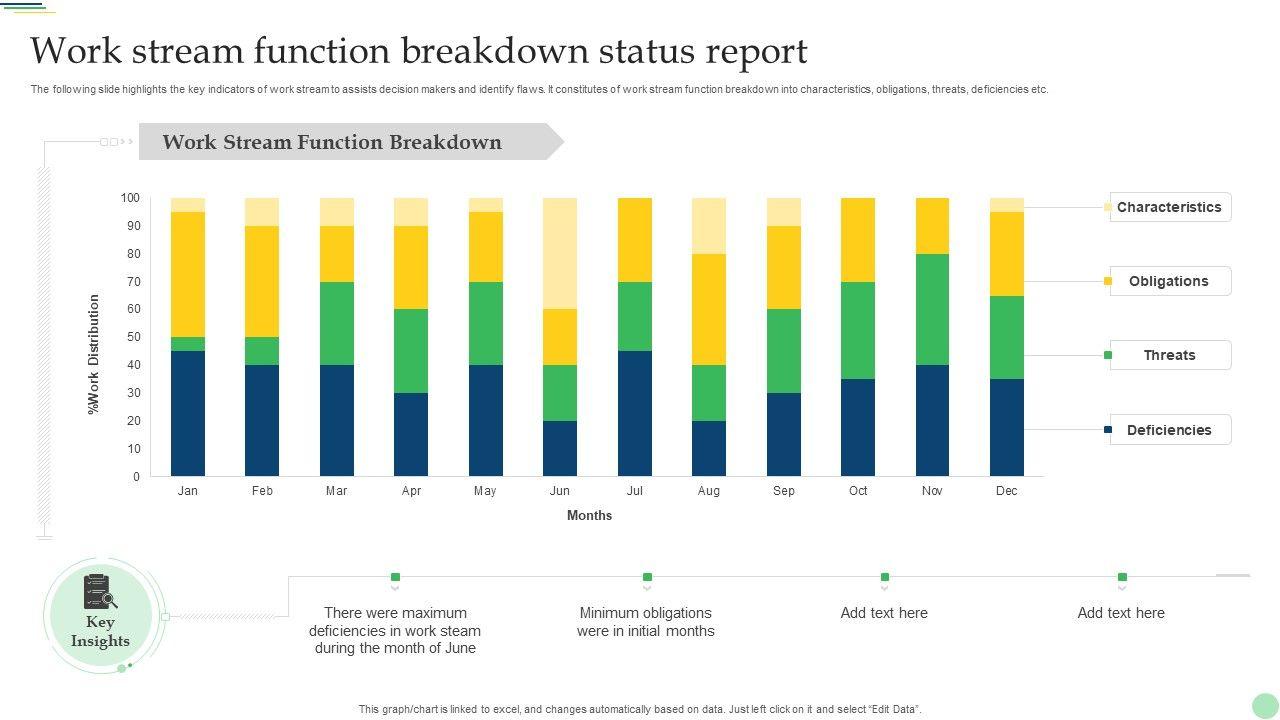 Work stream function breakdown status report

The following slide highlights the key indicators of work stream to assists decision makers and identify flaws. It constitutes of work stream function breakdown into characteristics, obligations, threats, deficiencies etc.

Work Stream Function Breakdown

%Work Distribution

100
90
80
70
60
50
40
30
20
10
0

Jan Feb Mar Apr May Jun Jul Aug Sep Oct Nov Dec

Months

Characteristics
Obligations
Threats
Deficiencies

Key Insights

There were maximum deficiencies in work steam during the month of June

Minimum obligations were in initial months

Add text here

Add text here

This graph/chart is linked to excel, and changes automatically based on data. Just left click on it and select "Edit Data".